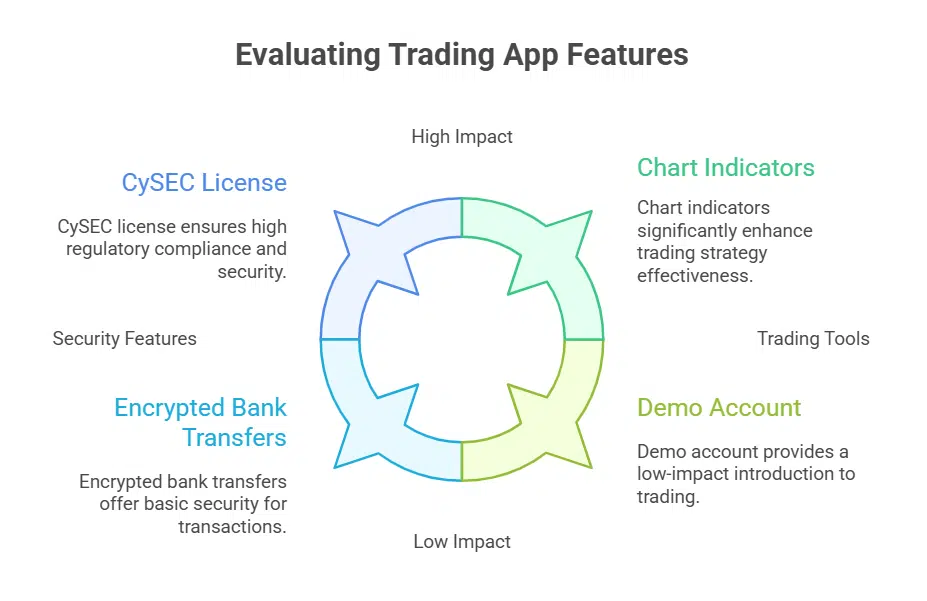 Evaluating Trading App Features

High Impact

CySEC License

CySEC license ensures high regulatory compliance and security.

Chart Indicators

Chart indicators significantly enhance trading strategy effectiveness.

Security Features

Trading Tools

Encrypted Bank Transfers

Encrypted bank transfers offer basic security for transactions.

Demo Account

Demo account provides a low-impact introduction to trading.

Low Impact